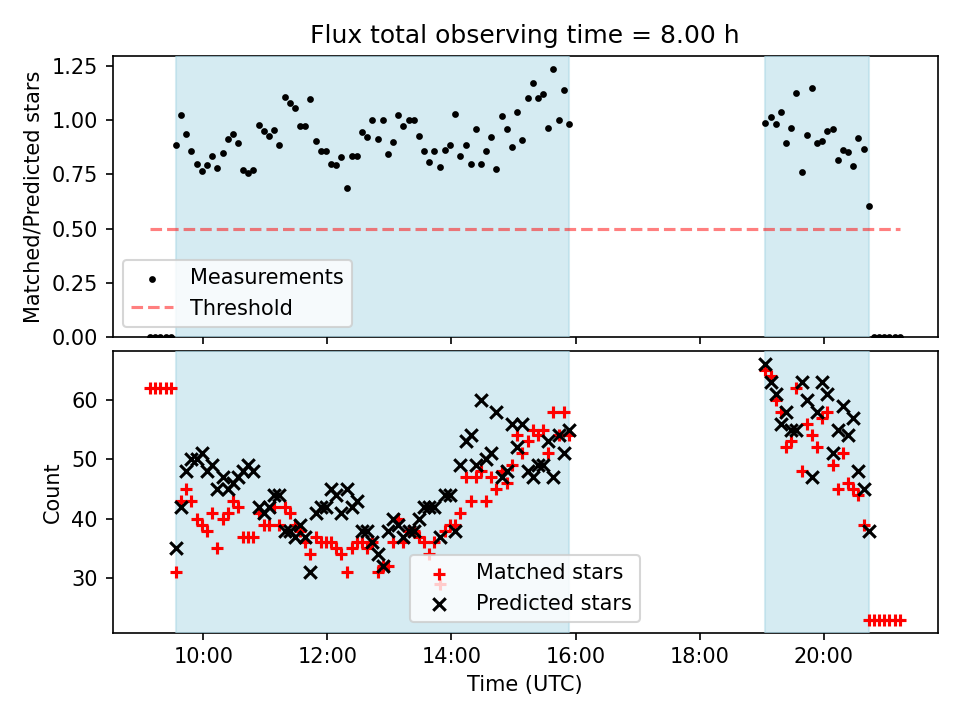 Flux total observing time = 8.00 h

Matched/Predicted stars

1.25
1.00
0.75
0.50
0.25
0.00

Measurements
Threshold

Count

60
50
40
30

Matched stars
Predicted stars

10:00
12:00
14:00
16:00
18:00
20:00

Time (UTC)